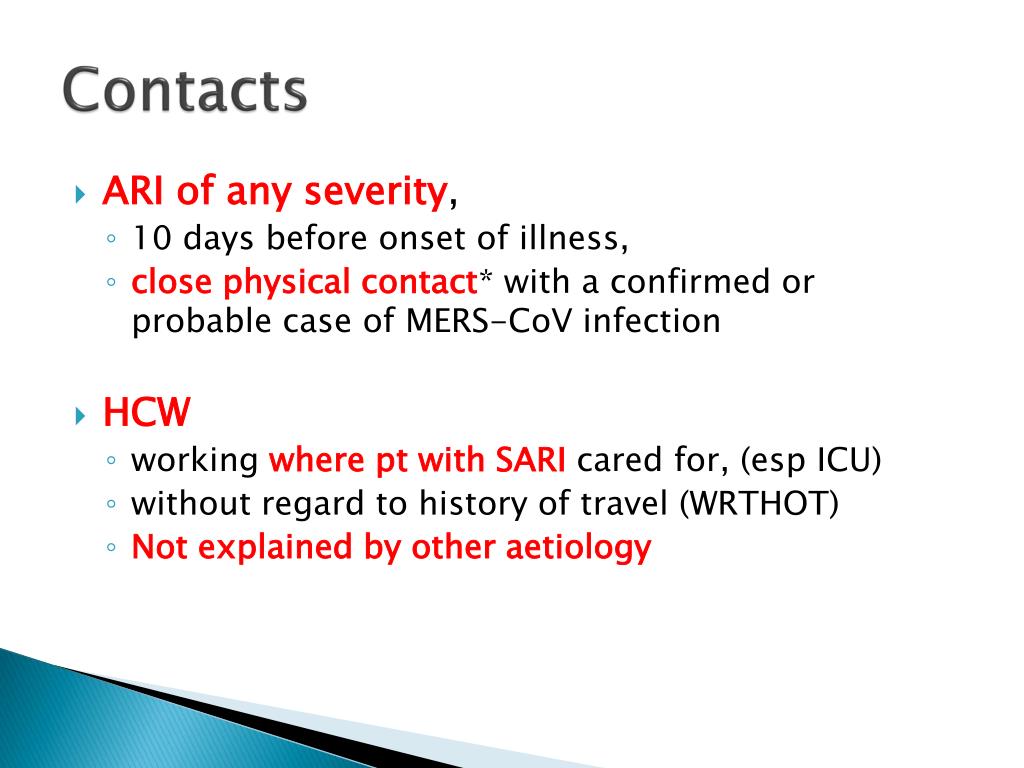 Contacts

ARI of any severity,
10 days before onset of illness,
close physical contact* with a confirmed or probable case of MERS-CoV infection

HCW
working where pt with SARI cared for, (esp ICU)
without regard to history of travel (WRTHOT)
Not explained by other aetiology